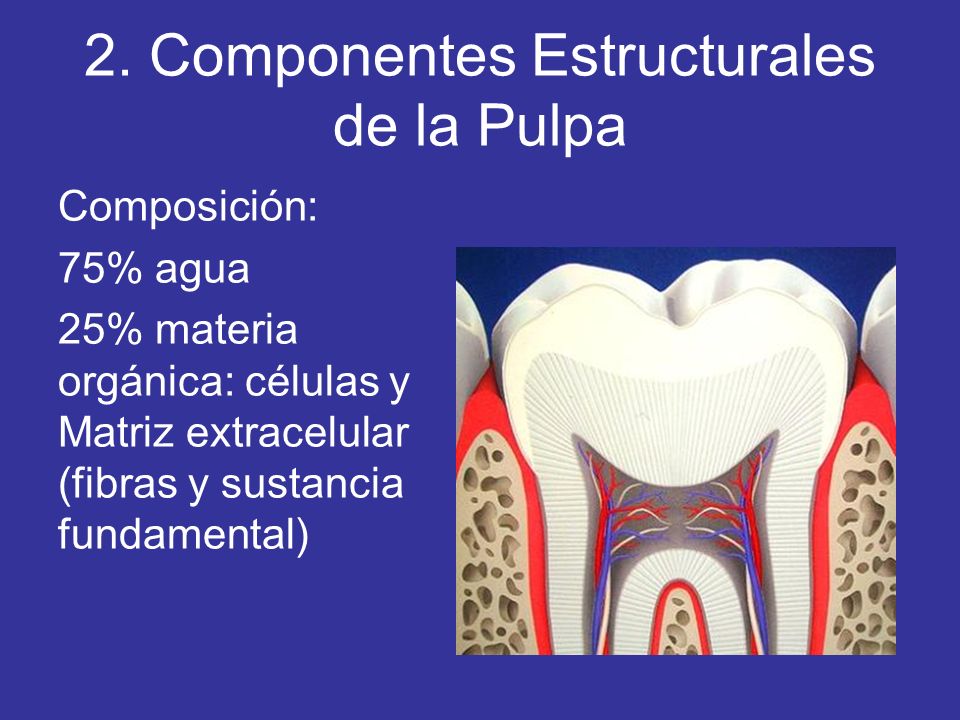 2. Componentes Estructurales de la Pulpa

Composición:

75% agua

25% materia orgánica: células y Matriz extracelular (fibras y sustancia fundamental)